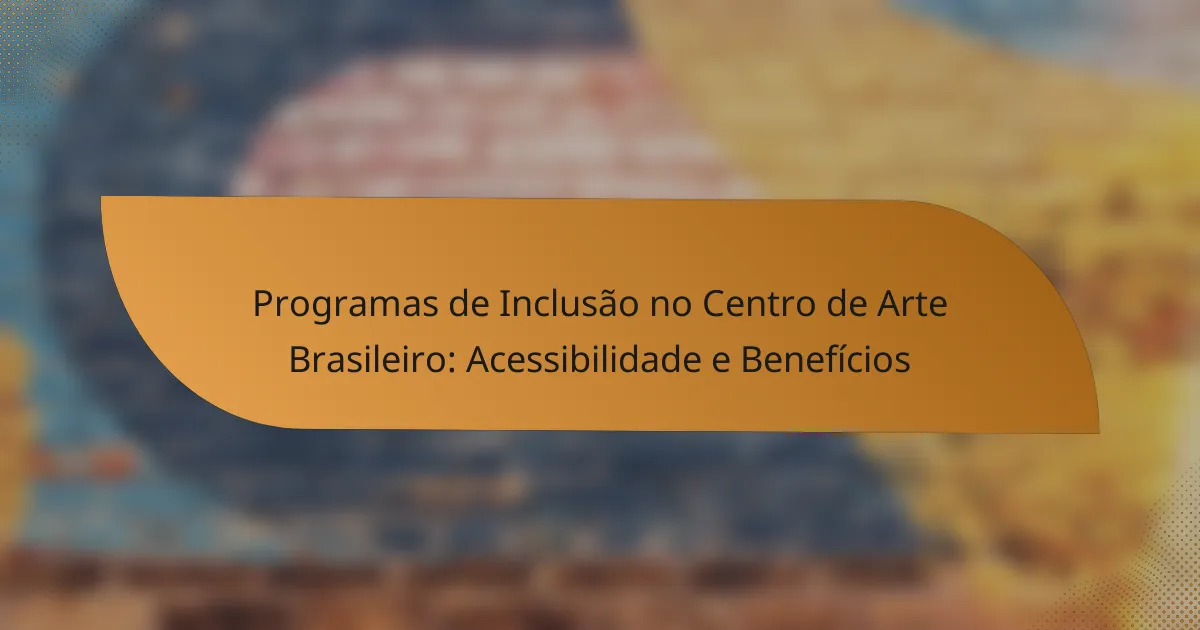 Programas de Inclusão no Centro de Arte Brasileiro: Acessibilidade e Benefícios